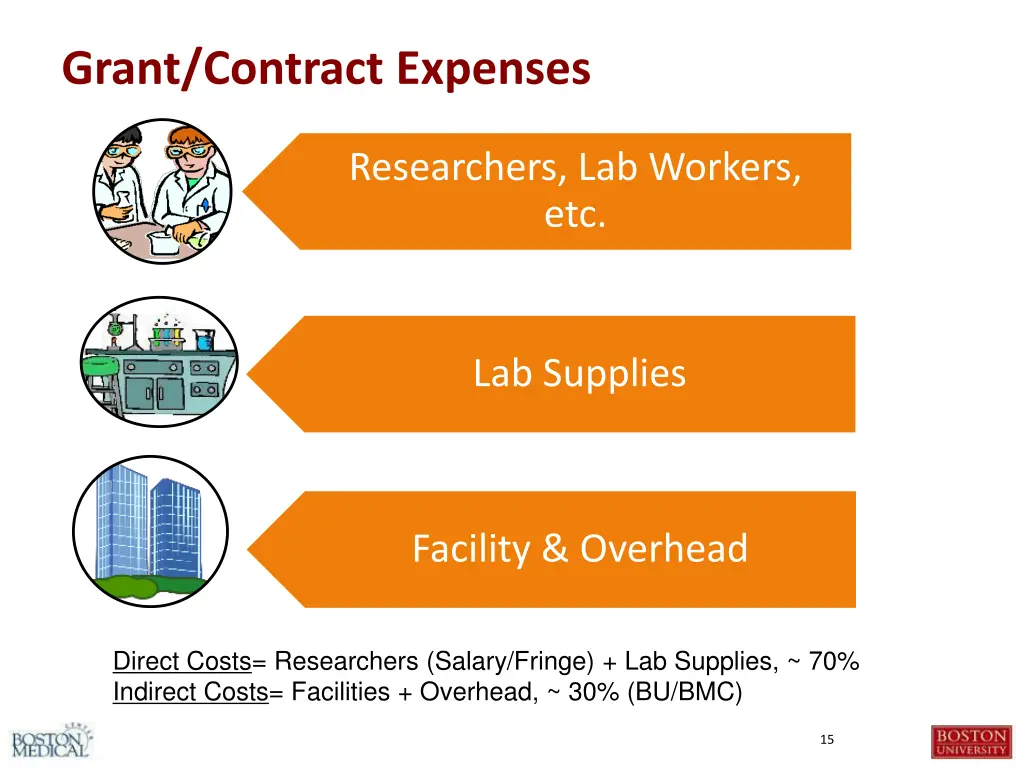 Grant/Contract Expenses

Researchers, Lab Workers, etc.

Lab Supplies

Facility & Overhead

Direct Costs= Researchers (Salary/Fringe) + Lab Supplies, ~ 70%
Indirect Costs= Facilities + Overhead, ~ 30% (BU/BMC)

BOSTON MEDICAL

15

BOSTON UNIVERSITY